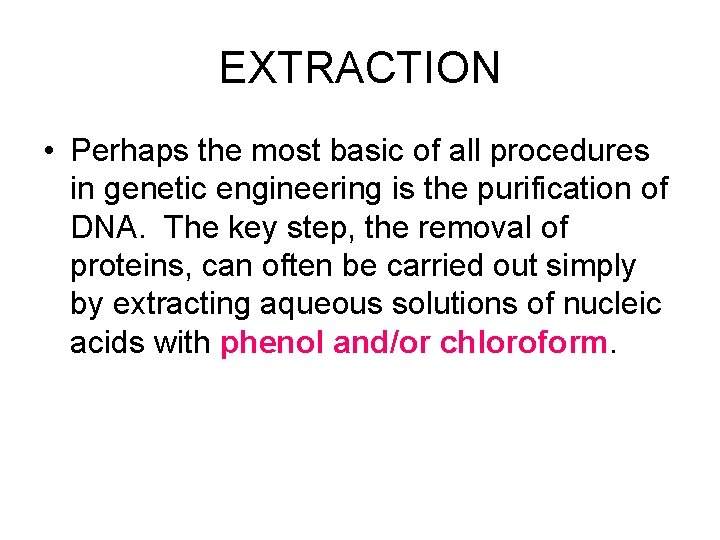 EXTRACTION

• Perhaps the most basic of all procedures in genetic engineering is the purification of DNA. The key step, the removal of proteins, can often be carried out simply by extracting aqueous solutions of nucleic acids with phenol and/or chloroform.